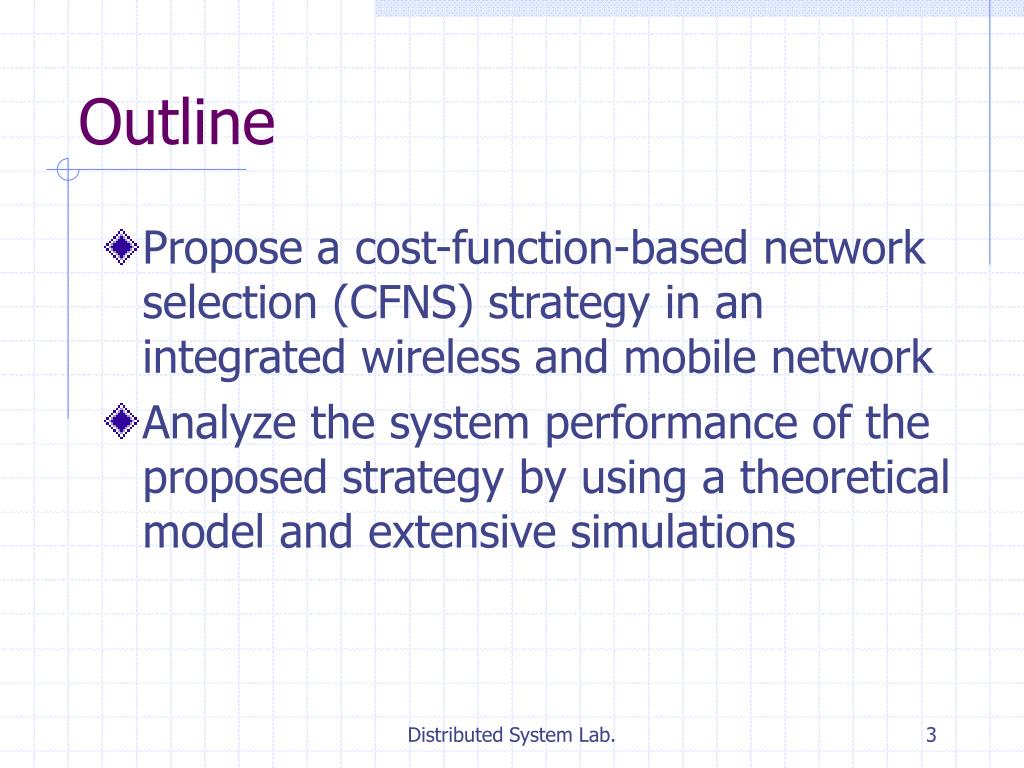 Outline

Propose a cost-function-based network selection (CFNS) strategy in an integrated wireless and mobile network

Analyze the system performance of the proposed strategy by using a theoretical model and extensive simulations

Distributed System Lab.

3